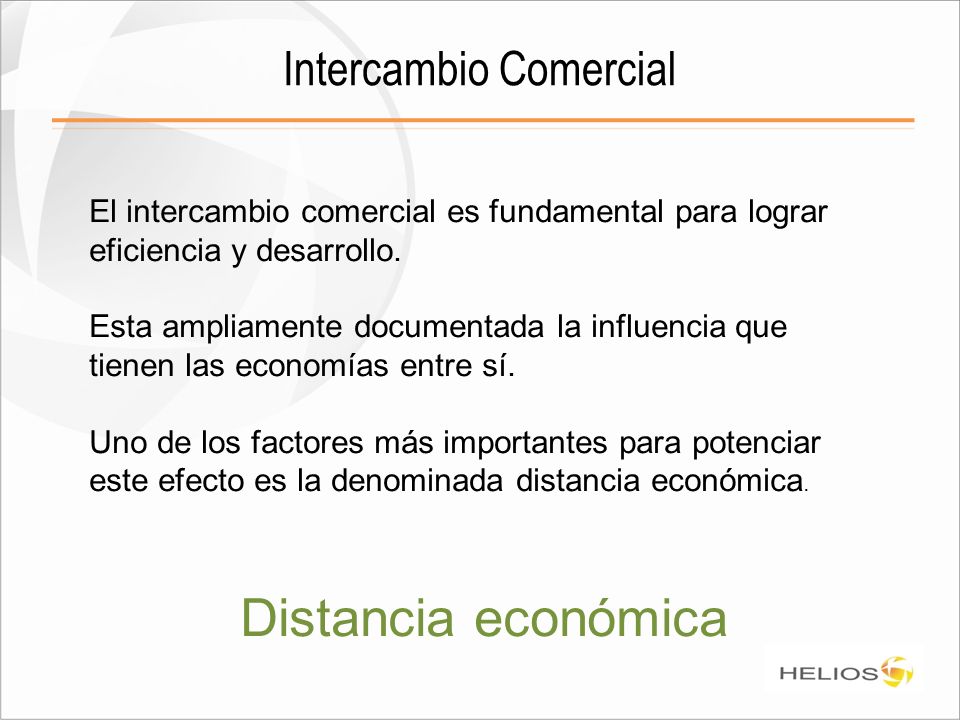 Intercambio Comercial

El intercambio comercial es fundamental para lograr eficiencia y desarrollo.

Esta ampliamente documentada la influencia que tienen las economías entre sí.

Uno de los factores más importantes para potenciar este efecto es la denominada distancia económica.

Distancia económica

HELIOS